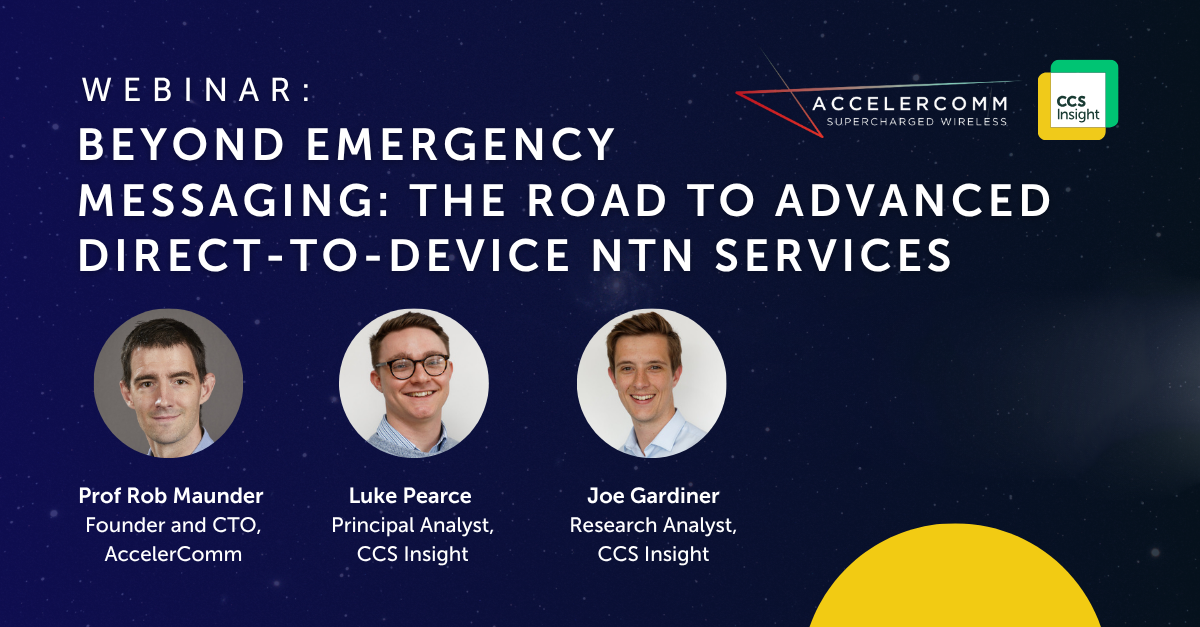 WEBINAR:
BEYOND EMERGENCY MESSAGING: THE ROAD TO ADVANCED DIRECT-TO-DEVICE NTN SERVICES

ACCELERCOMM
SUPERCHARGED WIRELESS

CCS Insight

Prof Rob Maunder
Founder and CTO, AccelerComm

Luke Pearce
Principal Analyst, CCS Insight

Joe Gardiner
Research Analyst, CCS Insight